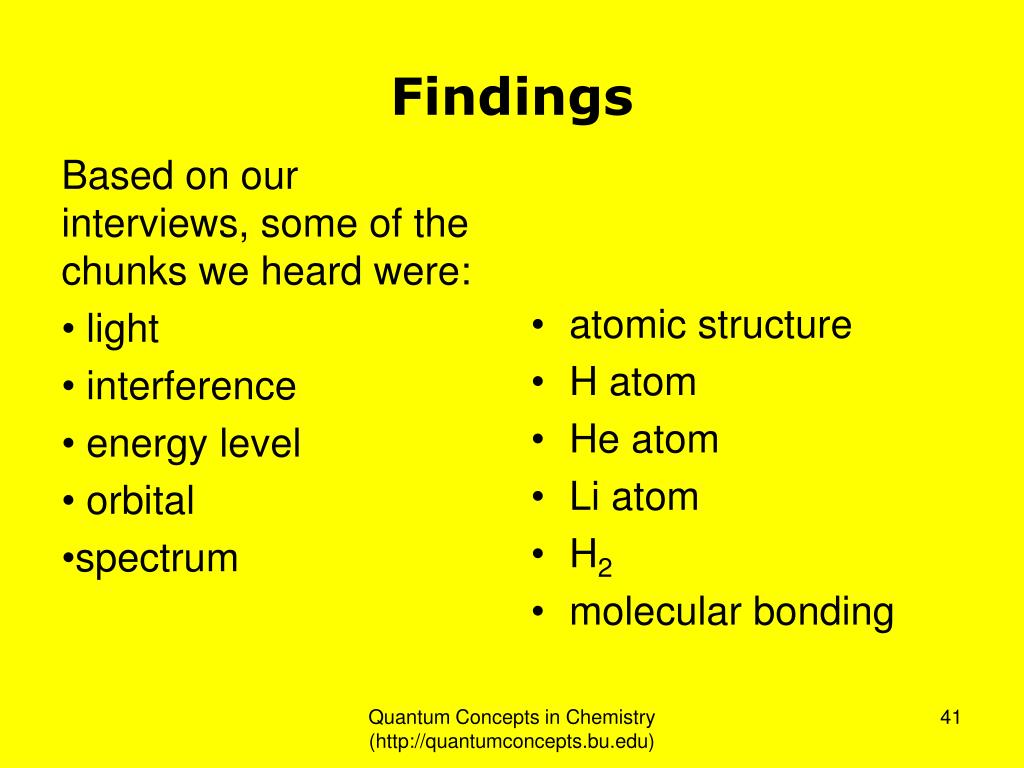 Findings

Based on our interviews, some of the chunks we heard were:
• light
• interference
• energy level
• orbital
•spectrum

• atomic structure
• H atom
• He atom
• Li atom
• $H_2$
• molecular bonding

Quantum Concepts in Chemistry
(http://quantumconcepts.bu.edu)

41